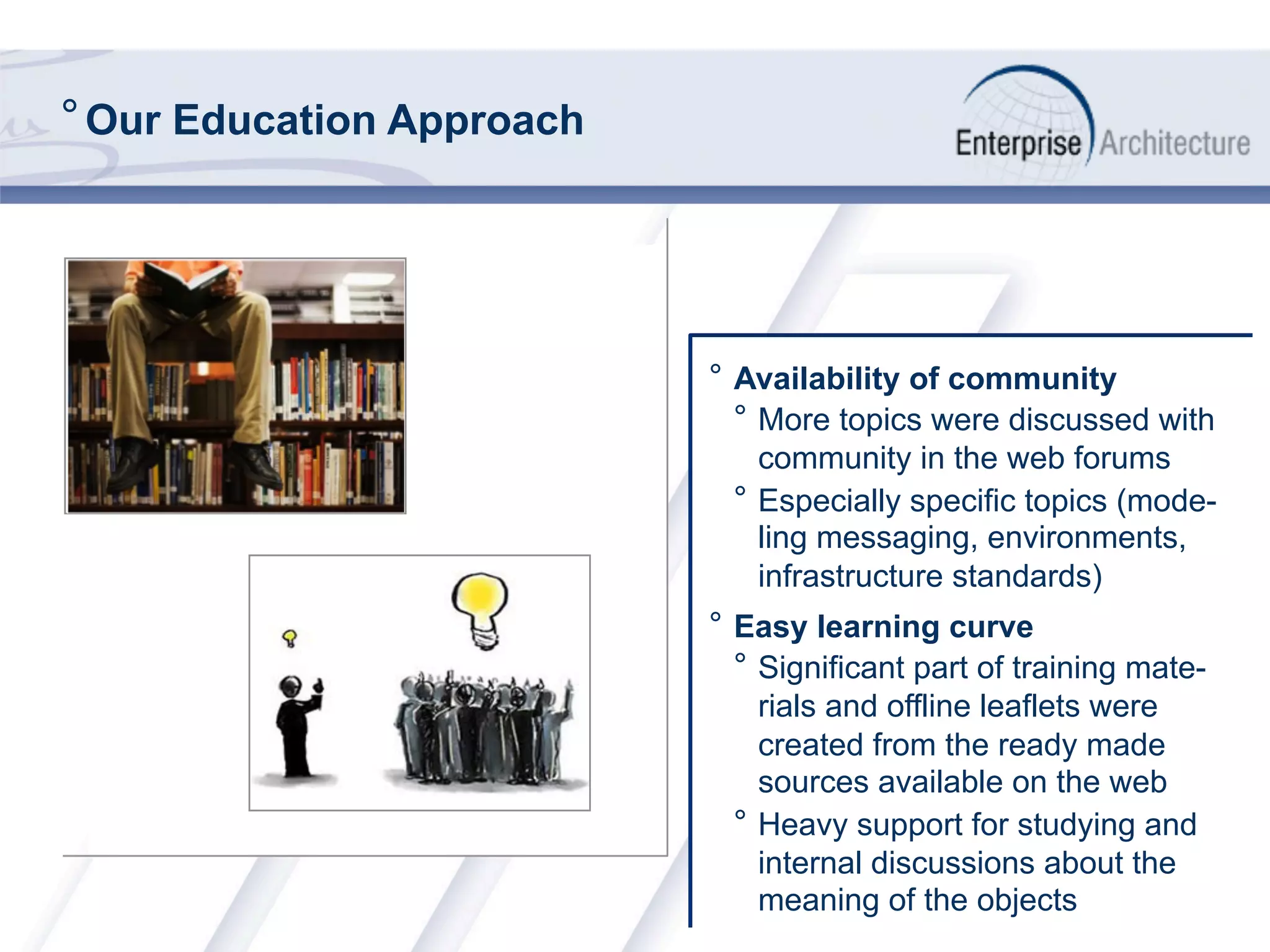 ° Our Education Approach

Enterprise Architecture

° Availability of community
° More topics were discussed with community in the web forums
° Especially specific topics (modeling messaging, environments, infrastructure standards)

° Easy learning curve
° Significant part of training materials and offline leaflets were created from the ready made sources available on the web
° Heavy support for studying and internal discussions about the meaning of the objects